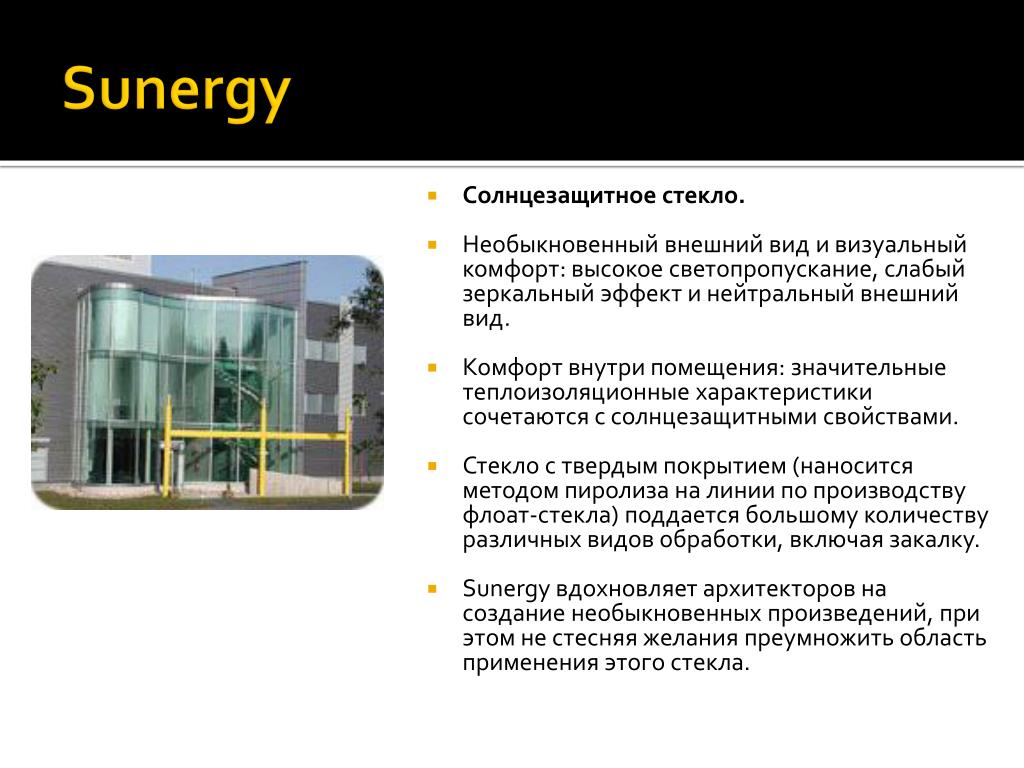 Sunergy

Солнцезащитное стекло.

Необыкновенный внешний вид и визуальный комфорт: высокое светопропускание, слабый зеркальный эффект и нейтральный внешний вид.

Комфорт внутри помещения: значительные теплоизоляционные характеристики сочетаются с солнцезащитными свойствами.

Стекло с твердым покрытием (наносится методом пиролиза на линии по производству флоат-стекла) поддается большому количеству различных видов обработки, включая закалку.

Sunergy вдохновляет архитекторов на создание необыкновенных произведений, при этом не стесняя желания преумножить область применения этого стекла.